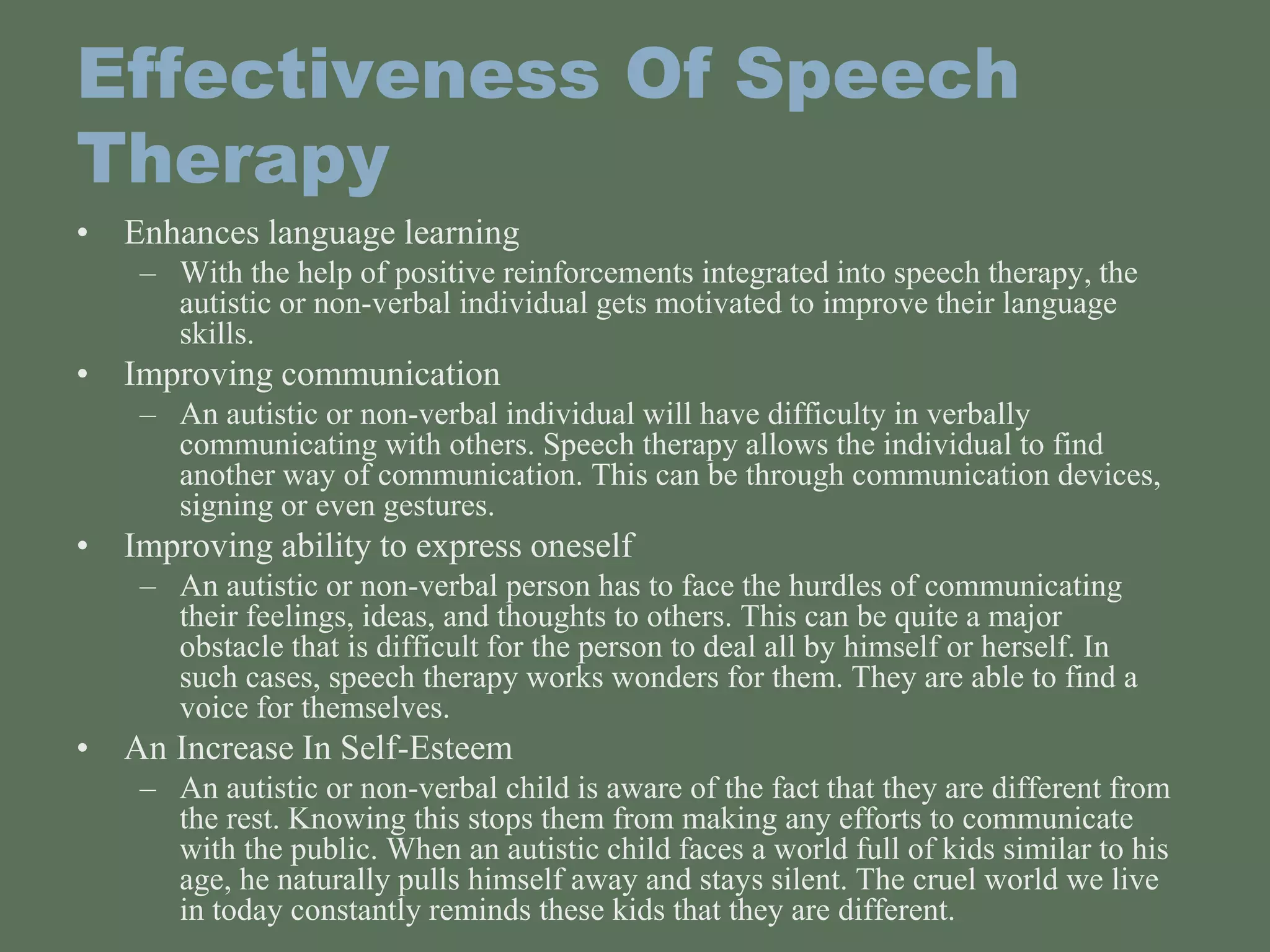 Effectiveness Of Speech Therapy

• Enhances language learning
  – With the help of positive reinforcements integrated into speech therapy, the autistic or non-verbal individual gets motivated to improve their language skills.
• Improving communication
  – An autistic or non-verbal individual will have difficulty in verbally communicating with others. Speech therapy allows the individual to find another way of communication. This can be through communication devices, signing or even gestures.
• Improving ability to express oneself
  – An autistic or non-verbal person has to face the hurdles of communicating their feelings, ideas, and thoughts to others. This can be quite a major obstacle that is difficult for the person to deal all by himself or herself. In such cases, speech therapy works wonders for them. They are able to find a voice for themselves.
• An Increase In Self-Esteem
  – An autistic or non-verbal child is aware of the fact that they are different from the rest. Knowing this stops them from making any efforts to communicate with the public. When an autistic child faces a world full of kids similar to his age, he naturally pulls himself away and stays silent. The cruel world we live in today constantly reminds these kids that they are different.